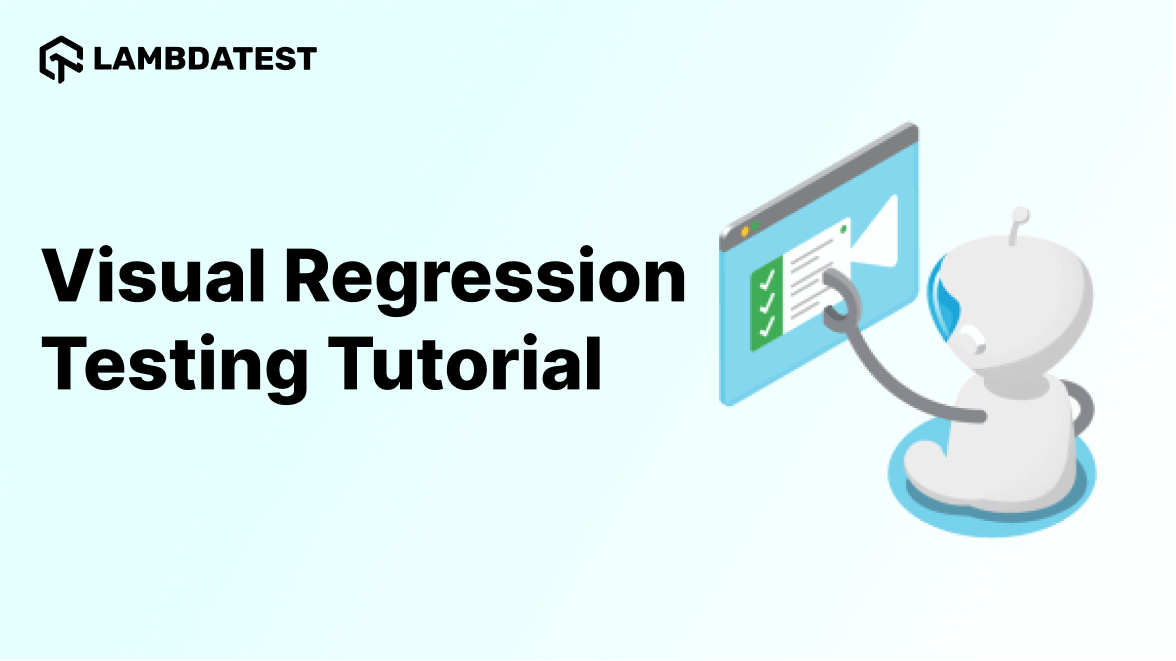 LAMBDATEST

Visual Regression Testing Tutorial